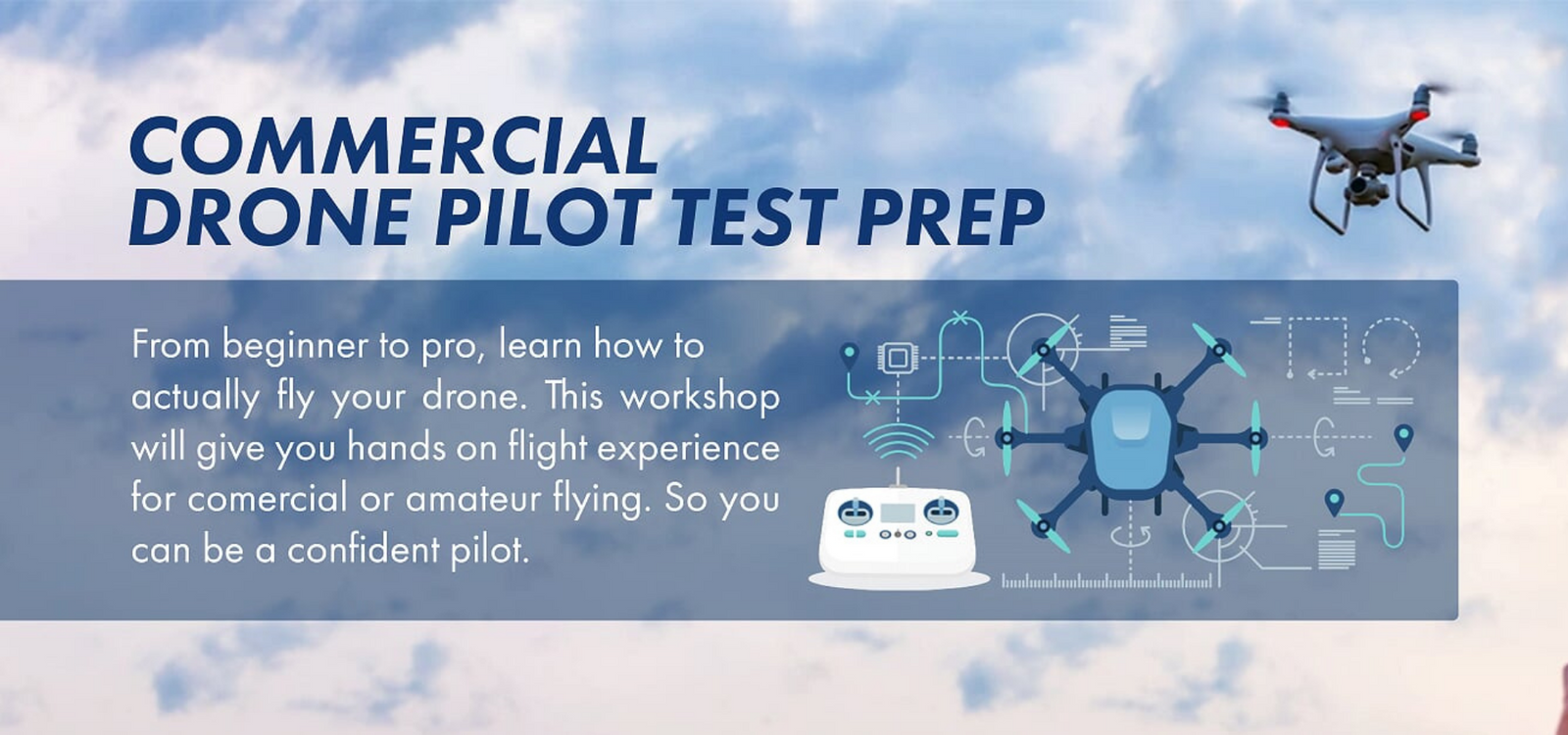 COMMERCIAL
DRONE PILOT TEST PREP

From beginner to pro, learn how to actually fly your drone. This workshop will give you hands on flight experience for comercial or amateur flying. So you can be a confident pilot.